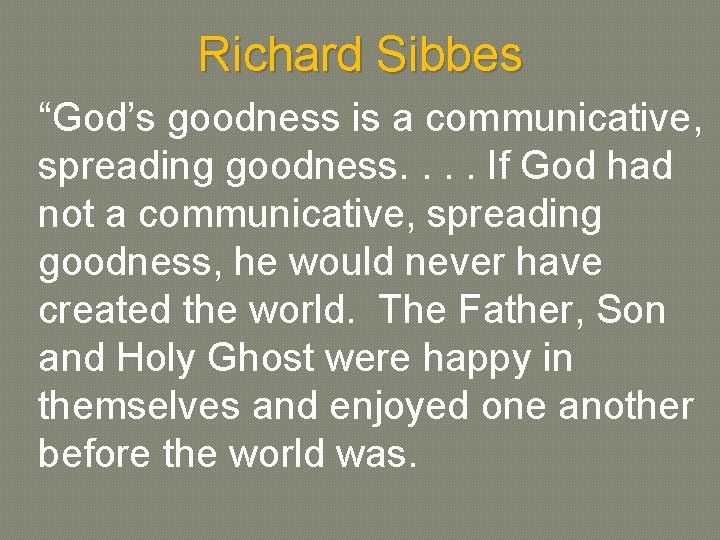 Richard Sibbes

“God’s goodness is a communicative, spreading goodness. . . . If God had not a communicative, spreading goodness, he would never have created the world. The Father, Son and Holy Ghost were happy in themselves and enjoyed one another before the world was.